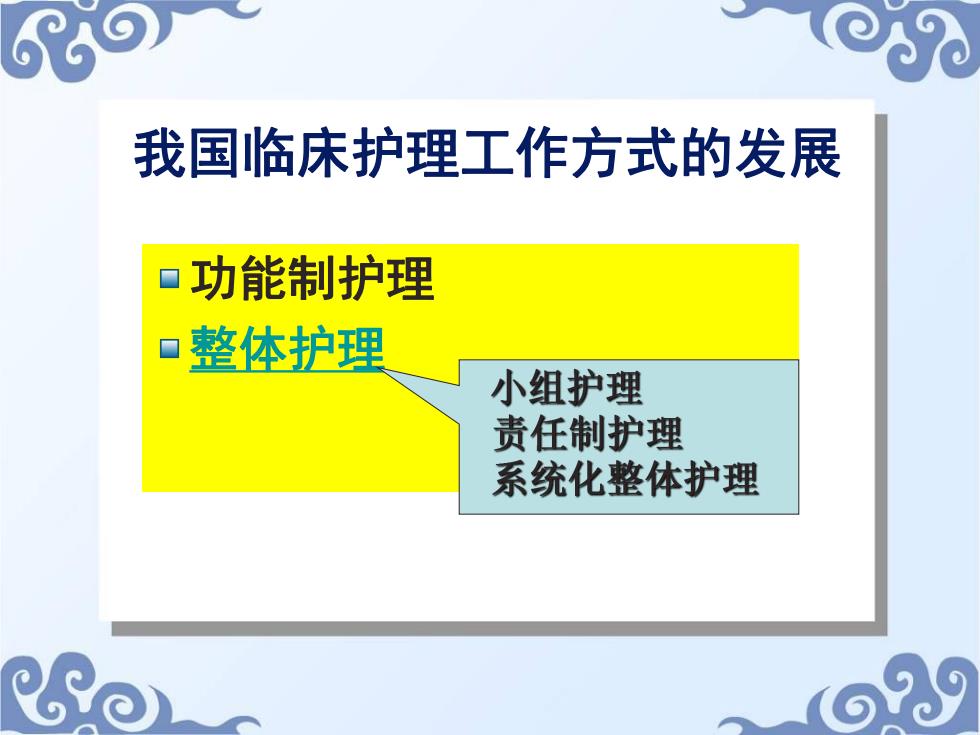 我国临床护理工作方式的发展

功能制护理

整体护理

小组护理
责任制护理
系统化整体护理